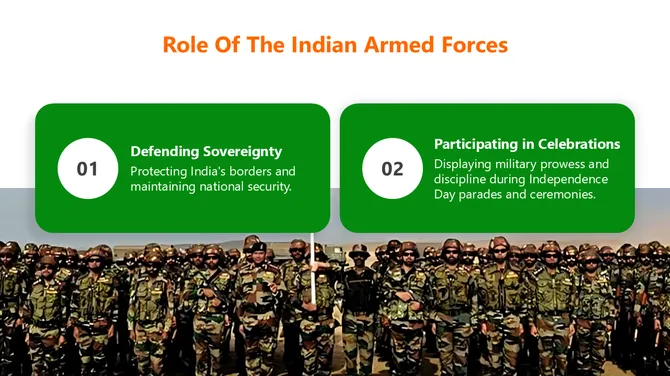 Role Of The Indian Armed Forces

01

Defending Sovereignty

Protecting India's borders and maintaining national security.

02

Participating in Celebrations

Displaying military prowess and discipline during Independence Day parades and ceremonies.